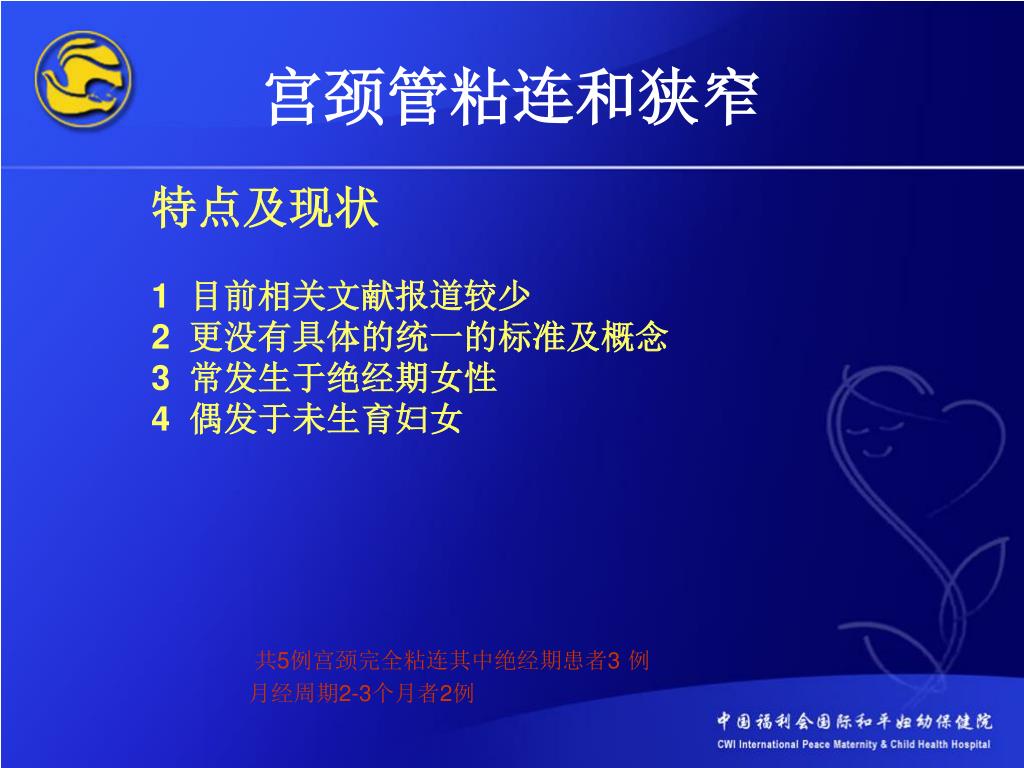 宫颈管粘连和狭窄

特点及现状

1 目前相关文献报道较少
2 更没有具体的统一的标准及概念
3 常发生于绝经期女性
4 偶发于未生育妇女

共5例宫颈完全粘连其中绝经期患者3 例
月经周期2-3个月者2例

中国福利会国际和平妇幼保健院
CWI International Peace Maternity & Child Health Hospital